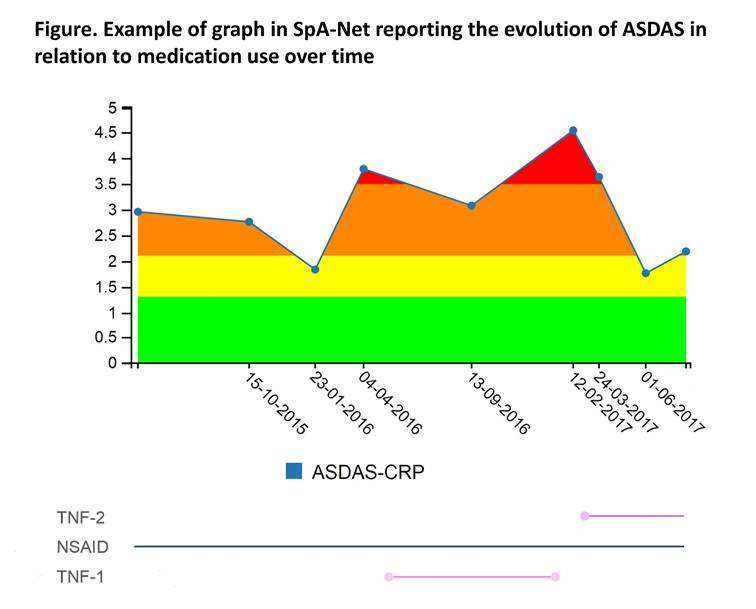 Figure. Example of graph in SpA-Net reporting the evolution of ASDAS in relation to medication use over time

5
4.5
4
3.5
3
2.5
2
1.5
1
0.5
0

15-10-2015
23-01-2016
04-04-2016
13-09-2016
12-02-2017
24-03-2017
01-06-2017

ASDAS-CRP

TNF-2
NSAID
TNF-1